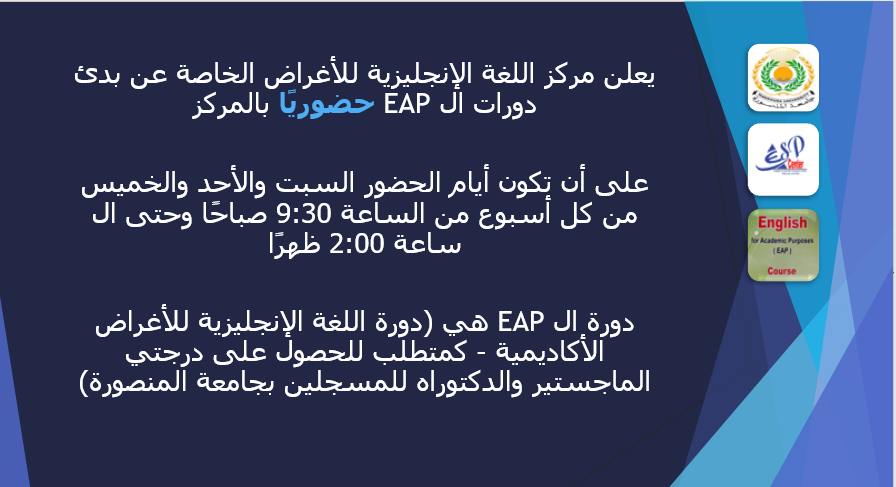 يعلن مركز اللغة الإنجليزية للأغراض الخاصة عن بدئ دورات ال EAP حضوريًا بالمركز

على أن تكون أيام الحضور السبت والأحد والخميس من كل أسبوع من الساعة 9:30 صباحًا وحتى ال ساعة 2:00 ظهرًا

دورة ال EAP هي (دورة اللغة الإنجليزية للأغراض الأكاديمية - كمتطلب للحصول على درجتي الماجستير والدكتوراه للمسجلين بجامعة المنصورة)

ESP Center

English for Academic Purposes (EAP) Course